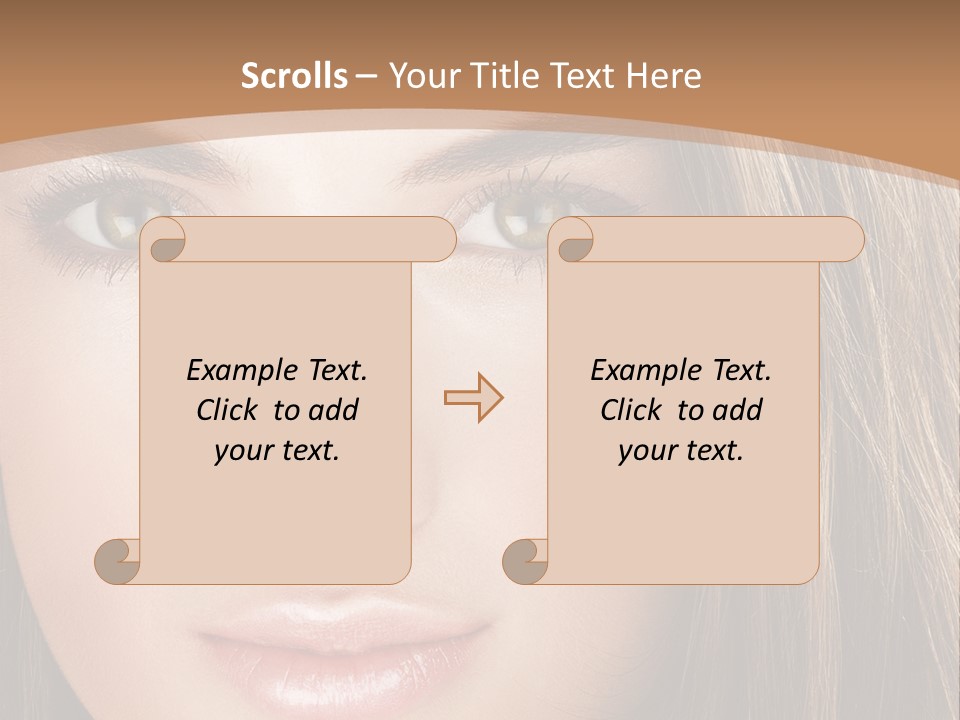 Scrolls – Your Title Text Here

Example Text. Click to add your text.

Example Text. Click to add your text.